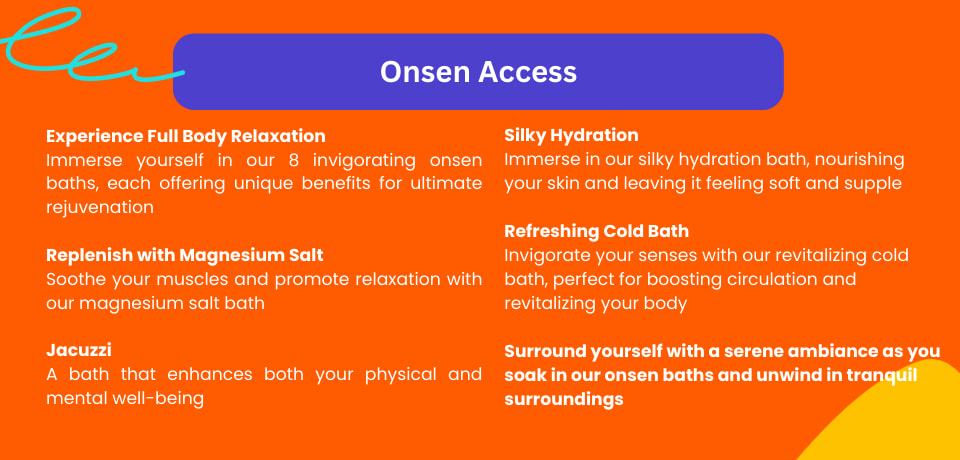 Onsen Access

Experience Full Body Relaxation
Immerse yourself in our 8 invigorating onsen baths, each offering unique benefits for ultimate rejuvenation

Replenish with Magnesium Salt
Soothe your muscles and promote relaxation with our magnesium salt bath

Jacuzzi
A bath that enhances both your physical and mental well-being

Silky Hydration
Immerse in our silky hydration bath, nourishing your skin and leaving it feeling soft and supple

Refreshing Cold Bath
Invigorate your senses with our revitalizing cold bath, perfect for boosting circulation and revitalizing your body

Surround yourself with a serene ambiance as you soak in our onsen baths and unwind in tranquil surroundings